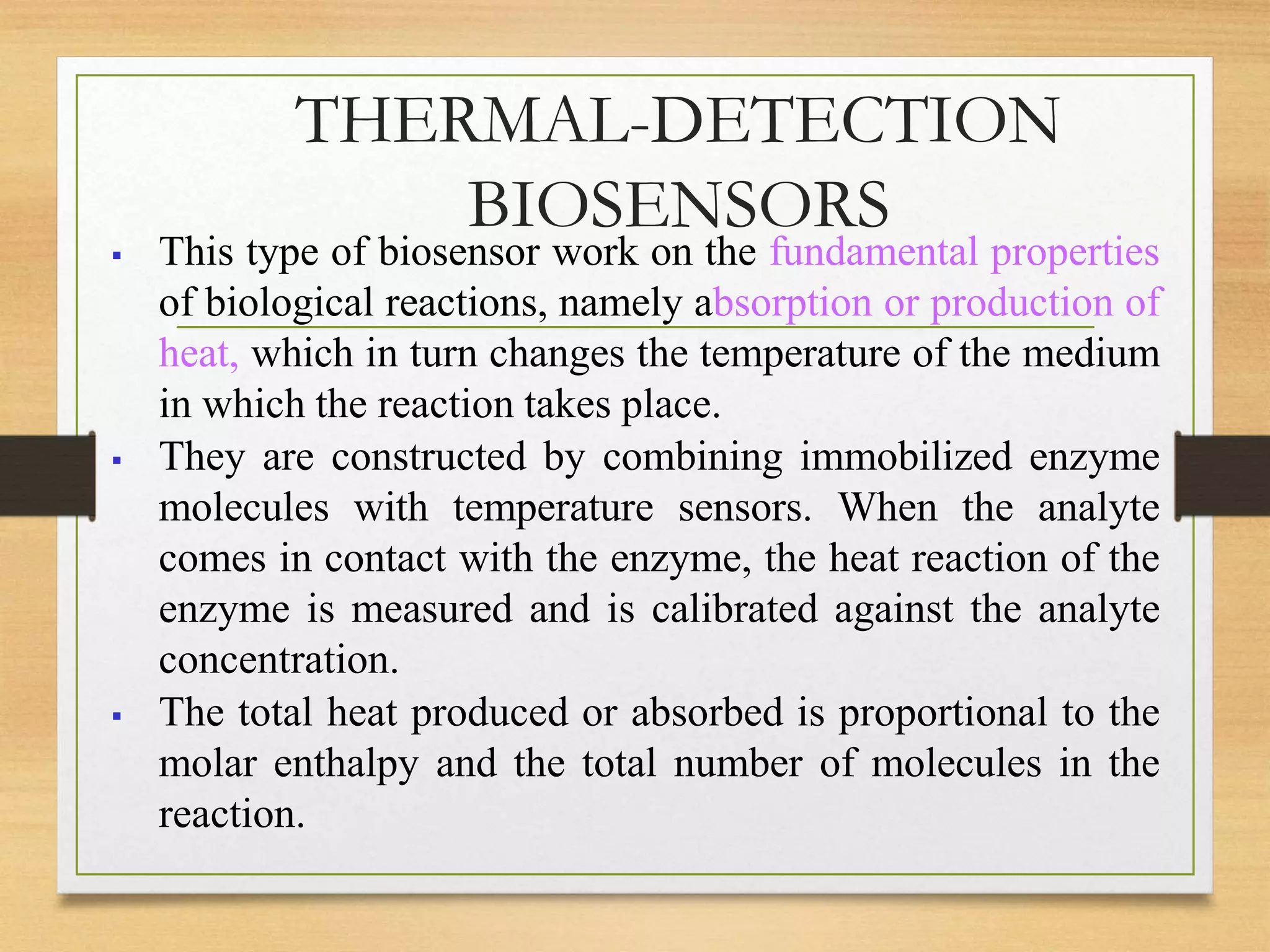 THERMAL-DETECTION BIOSENSORS

▪ This type of biosensor work on the fundamental properties of biological reactions, namely absorption or production of heat, which in turn changes the temperature of the medium in which the reaction takes place.

▪ They are constructed by combining immobilized enzyme molecules with temperature sensors. When the analyte comes in contact with the enzyme, the heat reaction of the enzyme is measured and is calibrated against the analyte concentration.

▪ The total heat produced or absorbed is proportional to the molar enthalpy and the total number of molecules in the reaction.